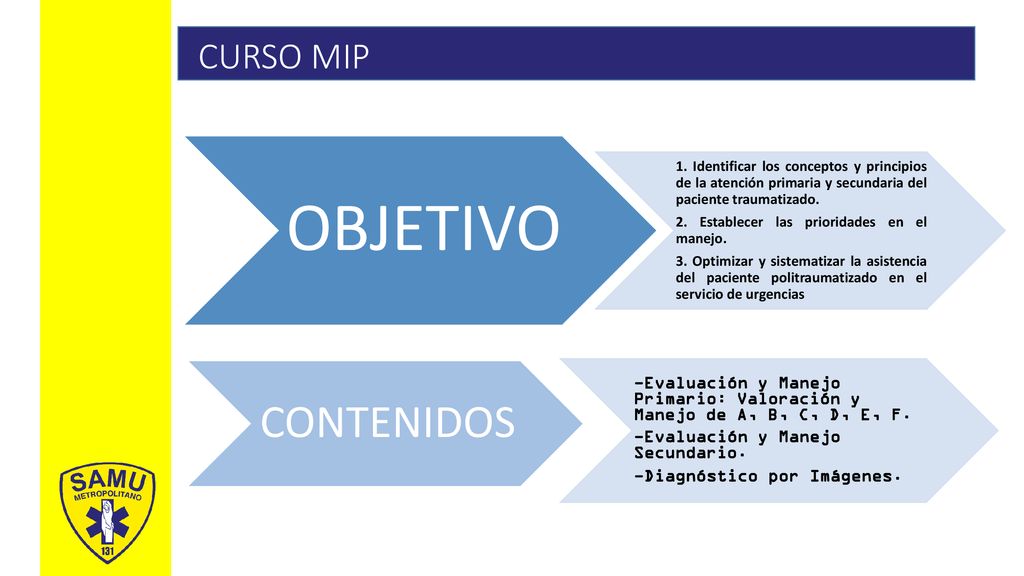 CURSO MIP

OBJETIVO

1. Identificar los conceptos y principios de la atención primaria y secundaria del paciente traumatizado.

2. Establecer las prioridades en el manejo.

3. Optimizar y sistematizar la asistencia del paciente politraumatizado en el servicio de urgencias

CONTENIDOS

-Evaluación y Manejo Primario: Valoración y Manejo de A, B, C, D, E, F.

-Evaluación y Manejo Secundario.

-Diagnóstico por Imágenes.

SAMU
METROPOLITANO
131